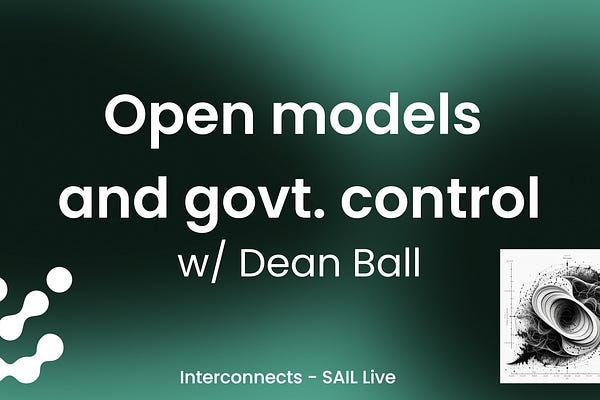 Open models and govt. control
w/ Dean Ball

Interconnects - SAIL Live